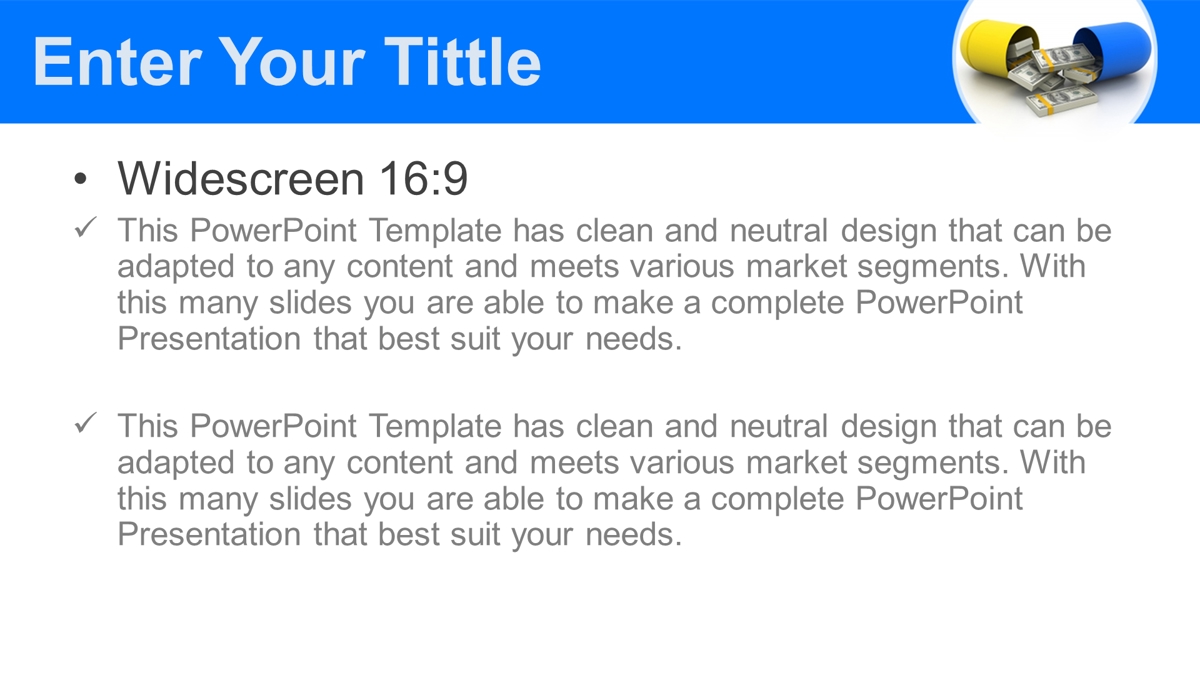 Enter Your Tittle

• Widescreen 16:9

✓ This PowerPoint Template has clean and neutral design that can be adapted to any content and meets various market segments. With this many slides you are able to make a complete PowerPoint Presentation that best suit your needs.

✓ This PowerPoint Template has clean and neutral design that can be adapted to any content and meets various market segments. With this many slides you are able to make a complete PowerPoint Presentation that best suit your needs.